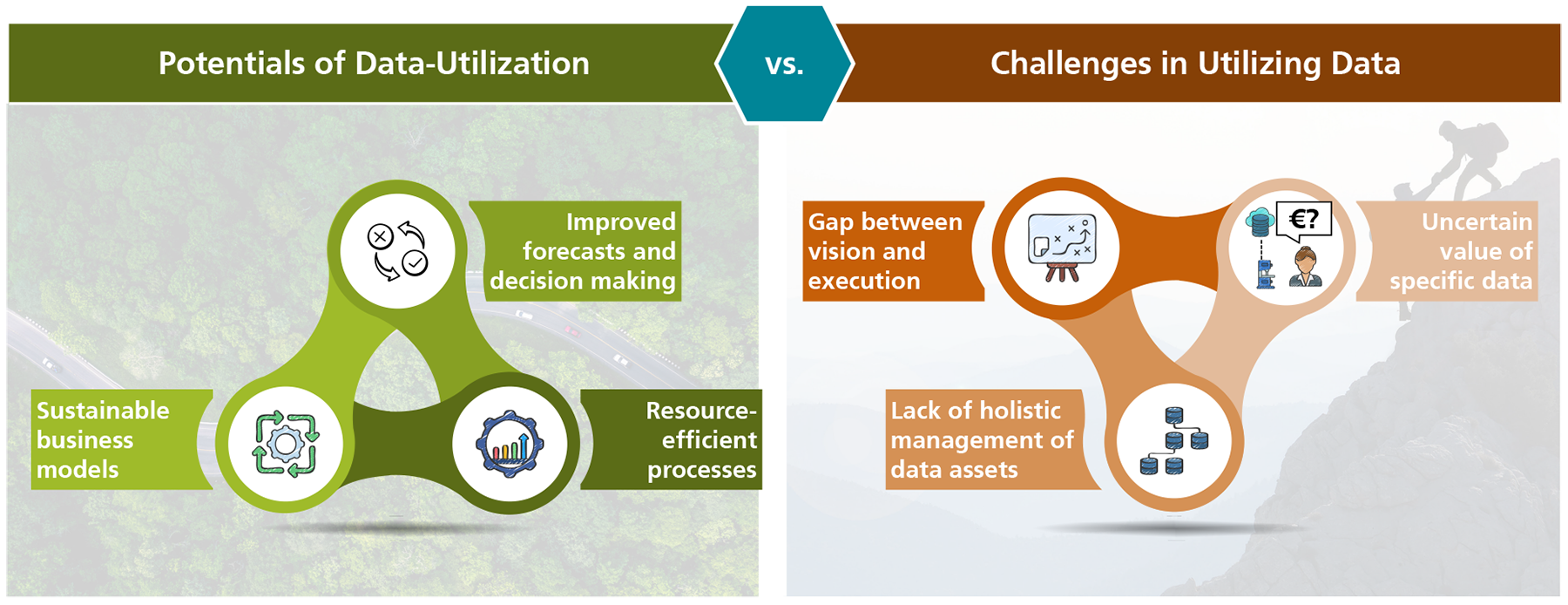 Potentials of Data-Utilization

vs.

Challenges in Utilizing Data

Improved forecasts and decision making

Sustainable business models

Resource-efficient processes

Gap between vision and execution

€?

Uncertain value of specific data

Lack of holistic management of data assets